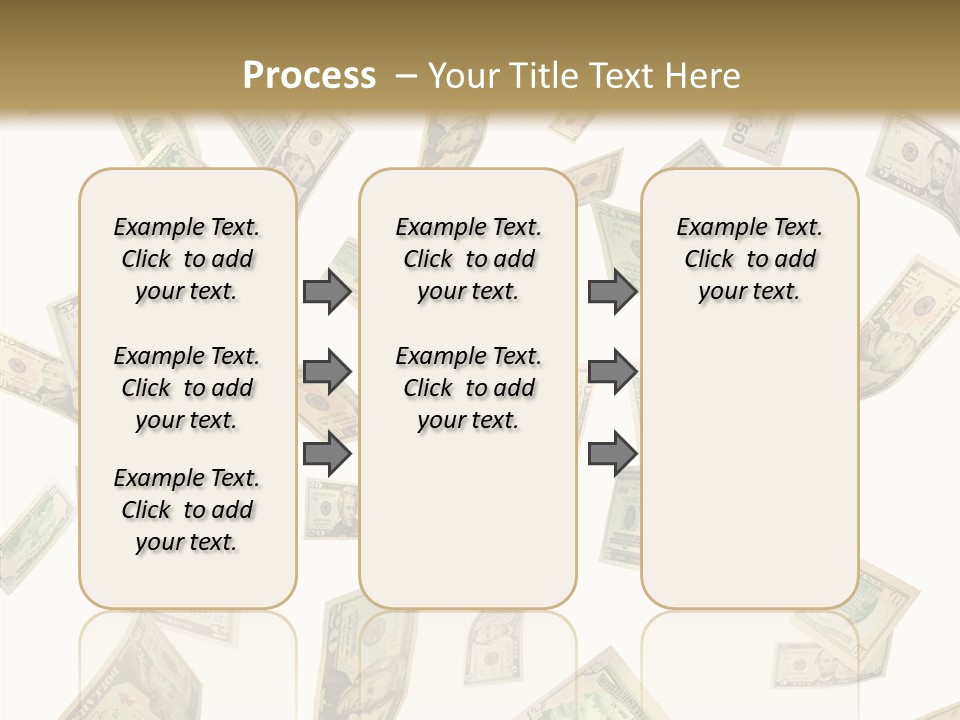 Process – Your Title Text Here

Example Text. Click to add your text.

Example Text. Click to add your text.

Example Text. Click to add your text.

Example Text. Click to add your text.

Example Text. Click to add your text.

Example Text. Click to add your text.